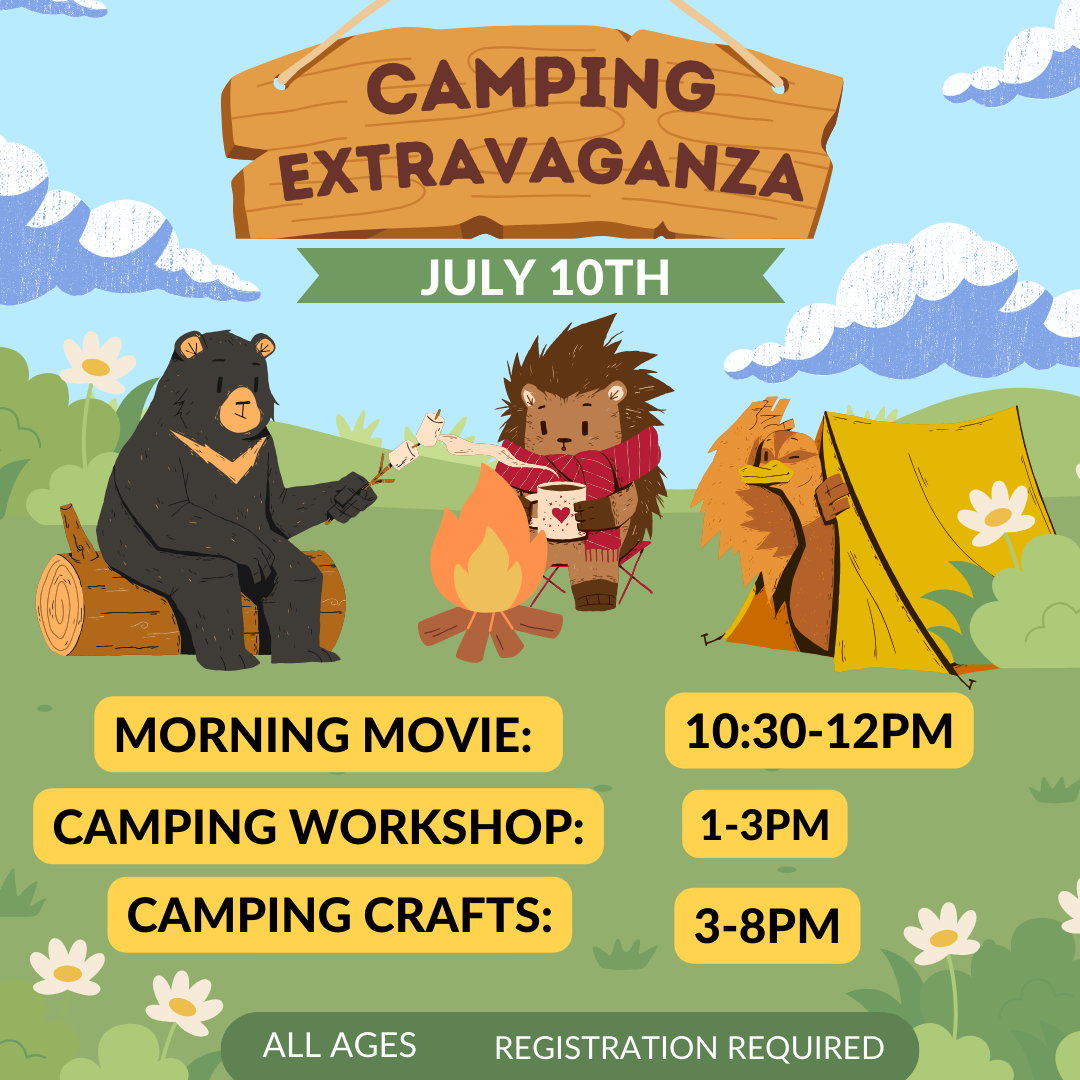 CAMPING EXTRAVAGANZA

JULY 10TH

MORNING MOVIE: 10:30-12PM

CAMPING WORKSHOP: 1-3PM

CAMPING CRAFTS: 3-8PM

ALL AGES REGISTRATION REQUIRED